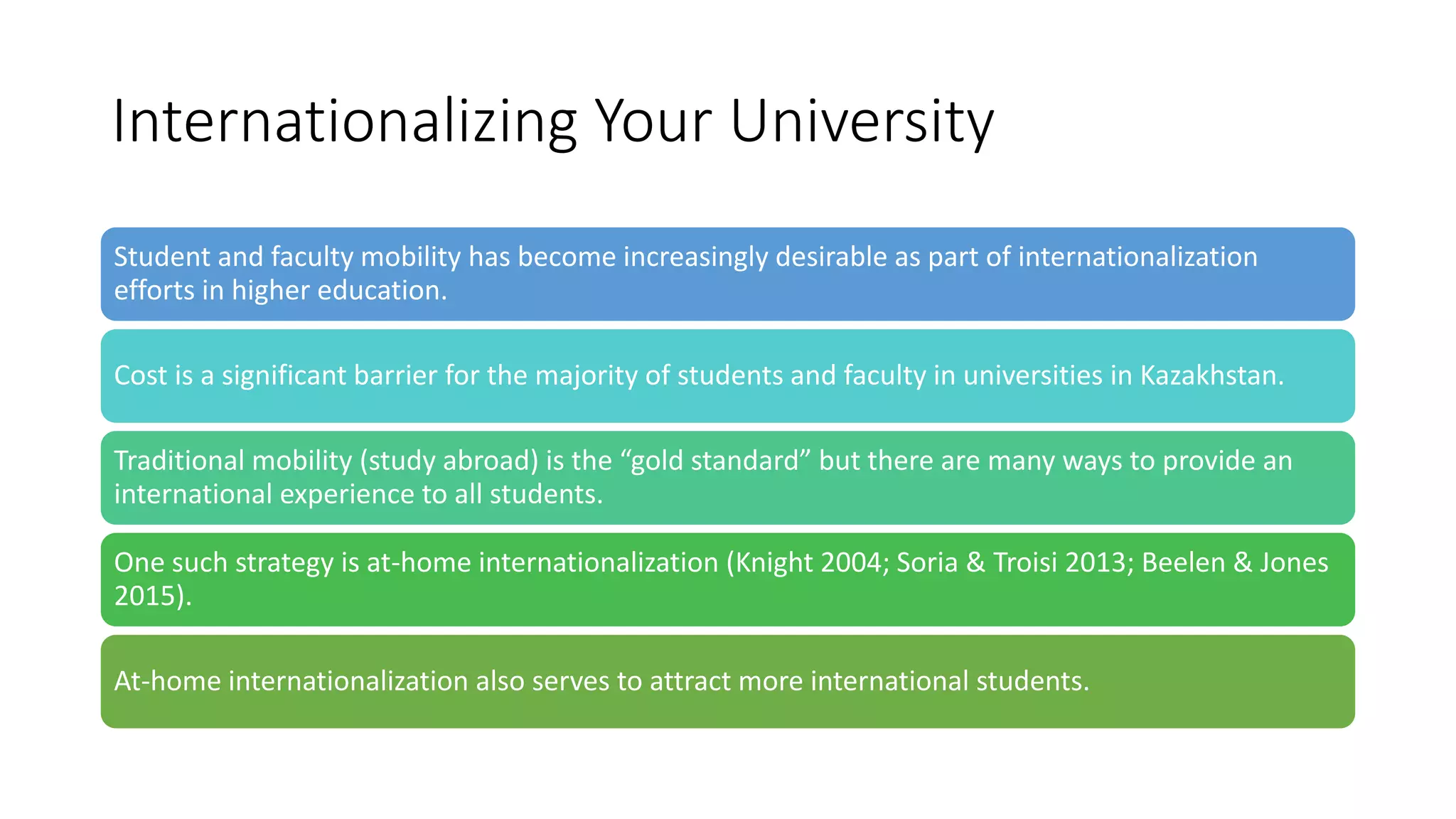 Internationalizing Your University

Student and faculty mobility has become increasingly desirable as part of internationalization efforts in higher education.

Cost is a significant barrier for the majority of students and faculty in universities in Kazakhstan.

Traditional mobility (study abroad) is the “gold standard” but there are many ways to provide an international experience to all students.

One such strategy is at-home internationalization (Knight 2004; Soria & Troisi 2013; Beelen & Jones 2015).

At-home internationalization also serves to attract more international students.